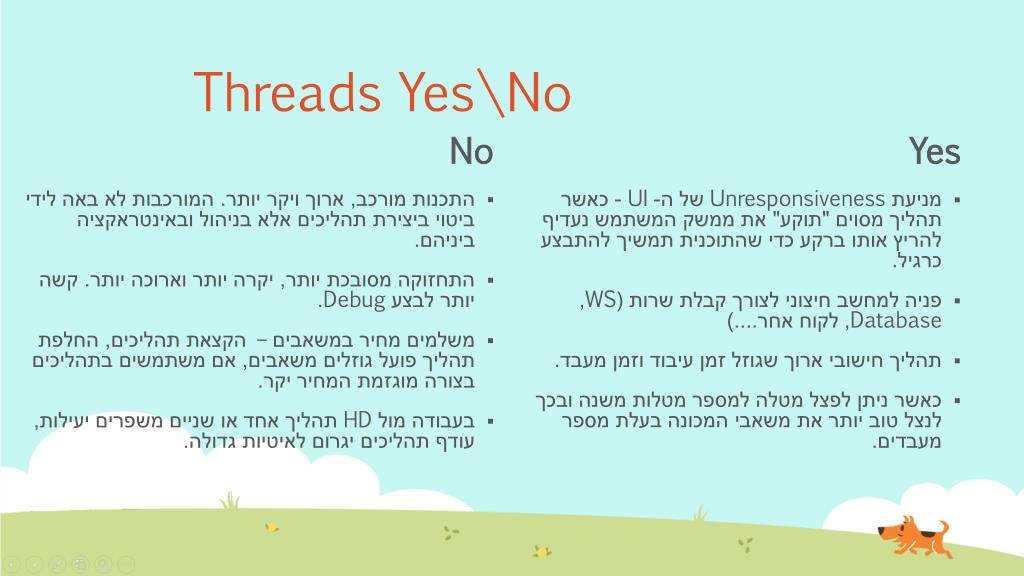 Threads Yes\No

Yes

▪ מניעת Unresponsiveness של ה- UI - כאשר תהליך מסוים "תוקע" את ממשק המשתמש נעדיף להריץ אותו ברקע כדי שהתוכנית תמשיך להתבצע כרגיל.

▪ פניה למחשב חיצוני לצורך קבלת שרות (WS, Database, לקוח אחר....)

▪ תהליך חישובי ארוך שגוזל זמן עיבוד וזמן מעבד.

▪ כאשר ניתן לפצל מטלה למספר מטלות משנה ובכך לנצל טוב יותר את משאבי המכונה בעלת מספר מעבדים.

No

▪ התכנות מורכב, ארוך ויקר יותר. המורכבות לא באה לידי ביטוי ביצירת תהליכים אלא בניהול ובאינטראקציה ביניהם.

▪ התחזוקה מסובכת יותר, יקרה יותר וארוכה יותר. קשה יותר לבצע Debug.

▪ משלמים מחיר במשאבים – הקצאת תהליכים, החלפת תהליך פועל גוזלים משאבים, אם משתמשים בתהליכים בצורה מוגזמת המחיר יקר.

▪ בעבודה מול HD תהליך אחד או שניים משפרים יעילות, עודף תהליכים יגרום לאיטיות גדולה.